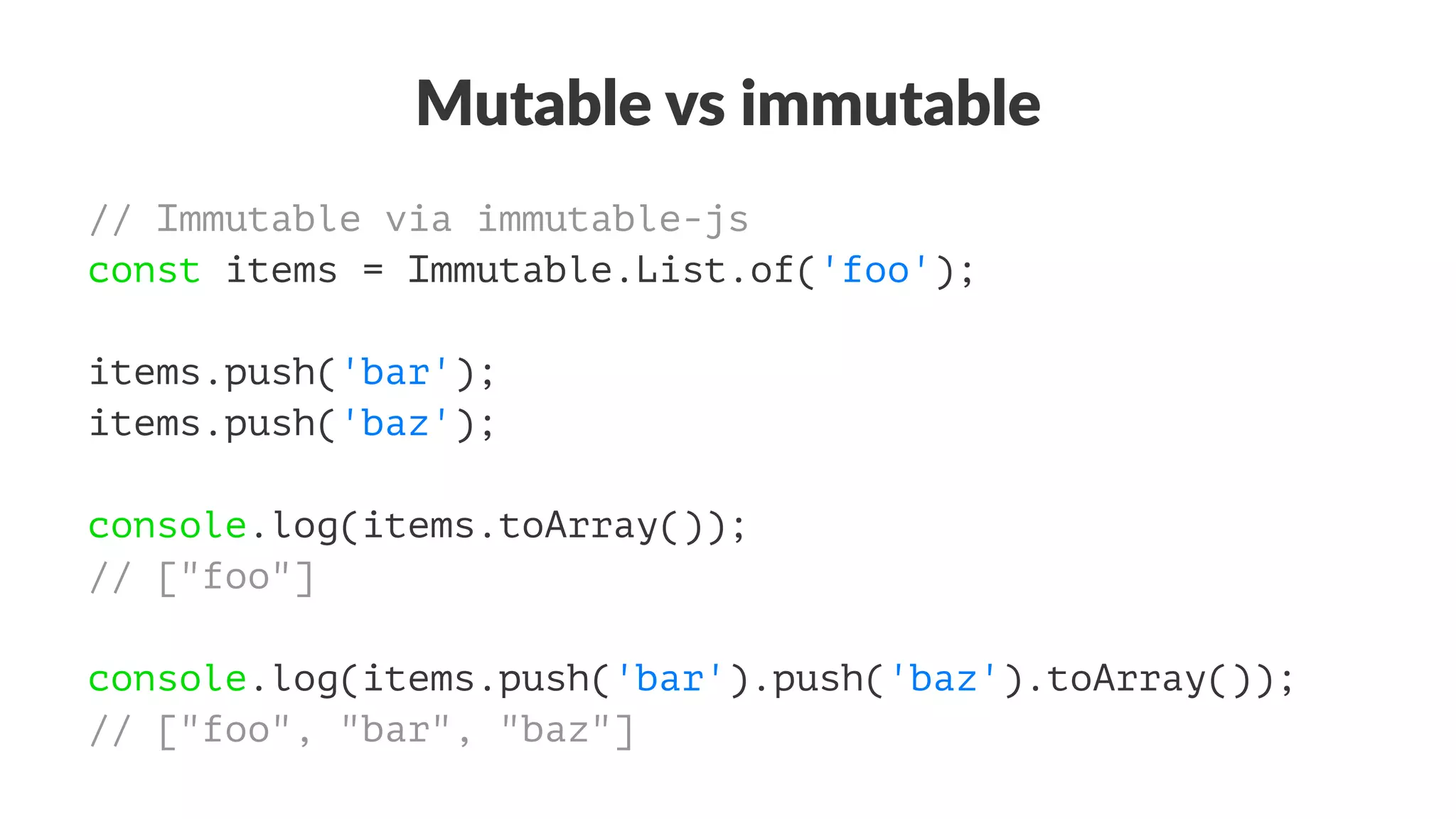 Mutable vs immutable

// Immutable via immutable-js
const items = Immutable.List.of('foo');

items.push('bar');
items.push('baz');

console.log(items.toArray());
// ["foo"]

console.log(items.push('bar').push('baz').toArray());
// ["foo", "bar", "baz"]